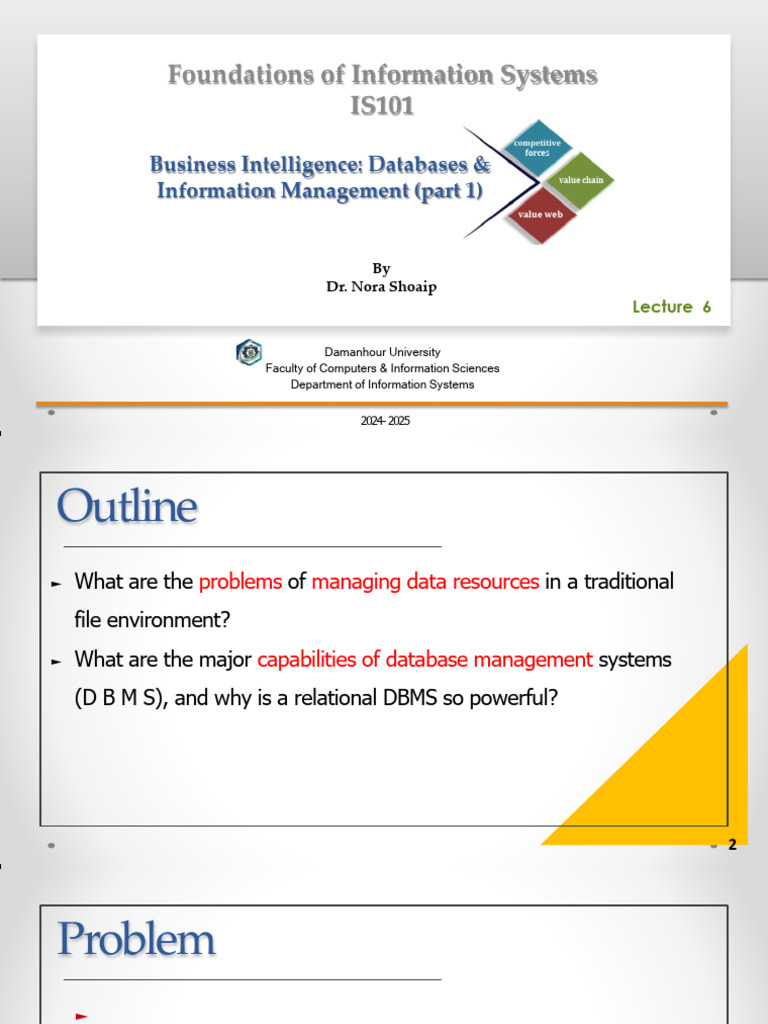 Foundations of Information Systems
IS101

Business Intelligence: Databases & Information Management (part 1)

competitive forces
value chain
value web

By
Dr. Nora Shoaip

Lecture 6

Damanhour University
Faculty of Computers & Information Sciences
Department of Information Systems

2024- 2025

Outline

► What are the problems of managing data resources in a traditional file environment?

► What are the major capabilities of database management systems (D B M S), and why is a relational DBMS so powerful?

2

Problem

►